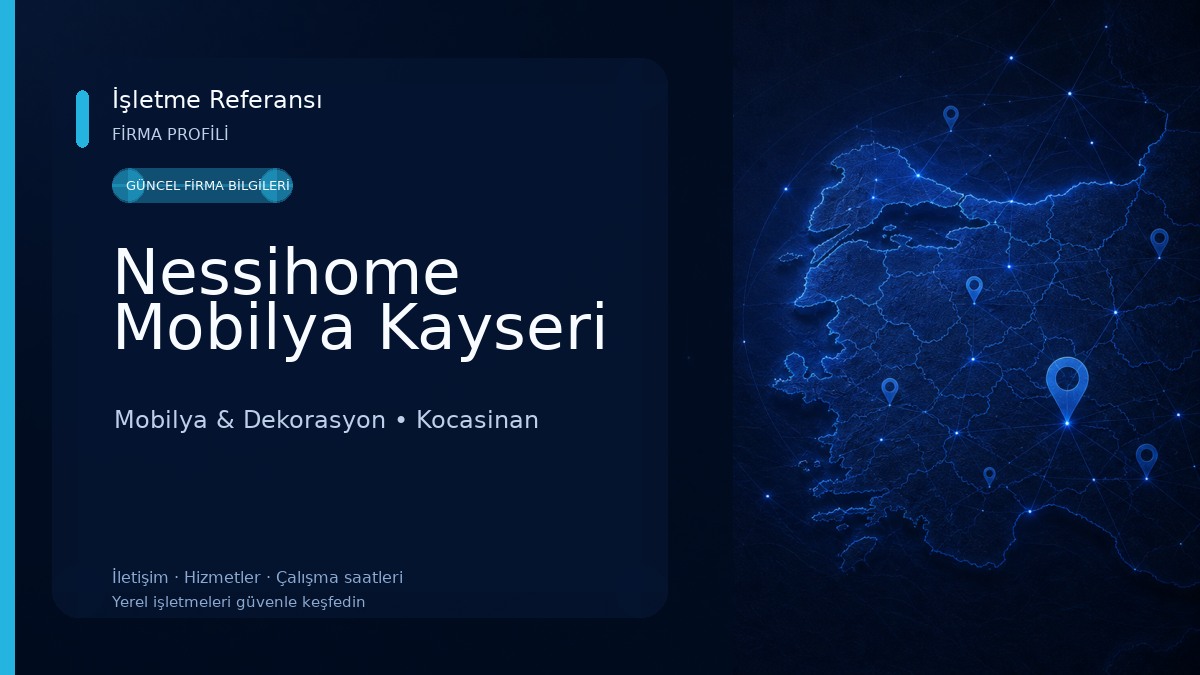 İşletme Referansı
FİRMA PROFİLİ

GÜNCEL FİRMA BİLGİLERİ

Nessihome Mobilya Kayseri

Mobilya & Dekorasyon • Kocasinan

İletişim · Hizmetler · Çalışma saatleri
Yerel işletmeleri güvenle keşfedin